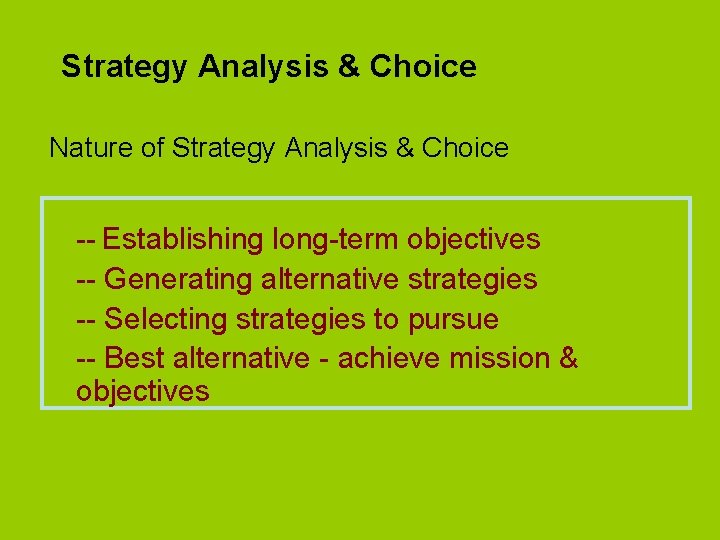 Strategy Analysis & Choice

Nature of Strategy Analysis & Choice

-- Establishing long-term objectives
-- Generating alternative strategies
-- Selecting strategies to pursue
-- Best alternative - achieve mission & objectives